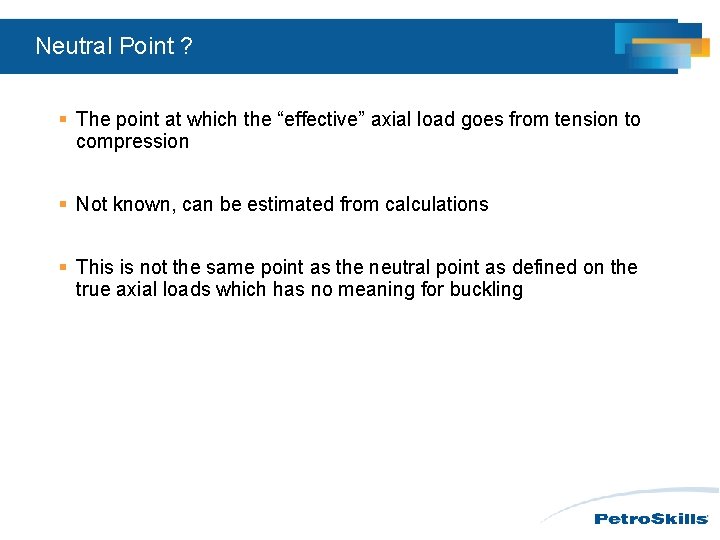 Neutral Point ?

▪ The point at which the “effective” axial load goes from tension to compression

▪ Not known, can be estimated from calculations

▪ This is not the same point as the neutral point as defined on the true axial loads which has no meaning for buckling

PetroSkills